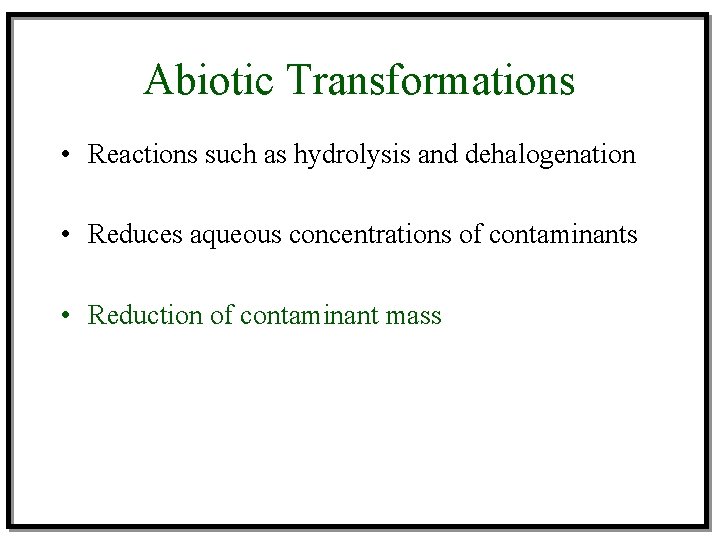 Abiotic Transformations

• Reactions such as hydrolysis and dehalogenation

• Reduces aqueous concentrations of contaminants

• Reduction of contaminant mass